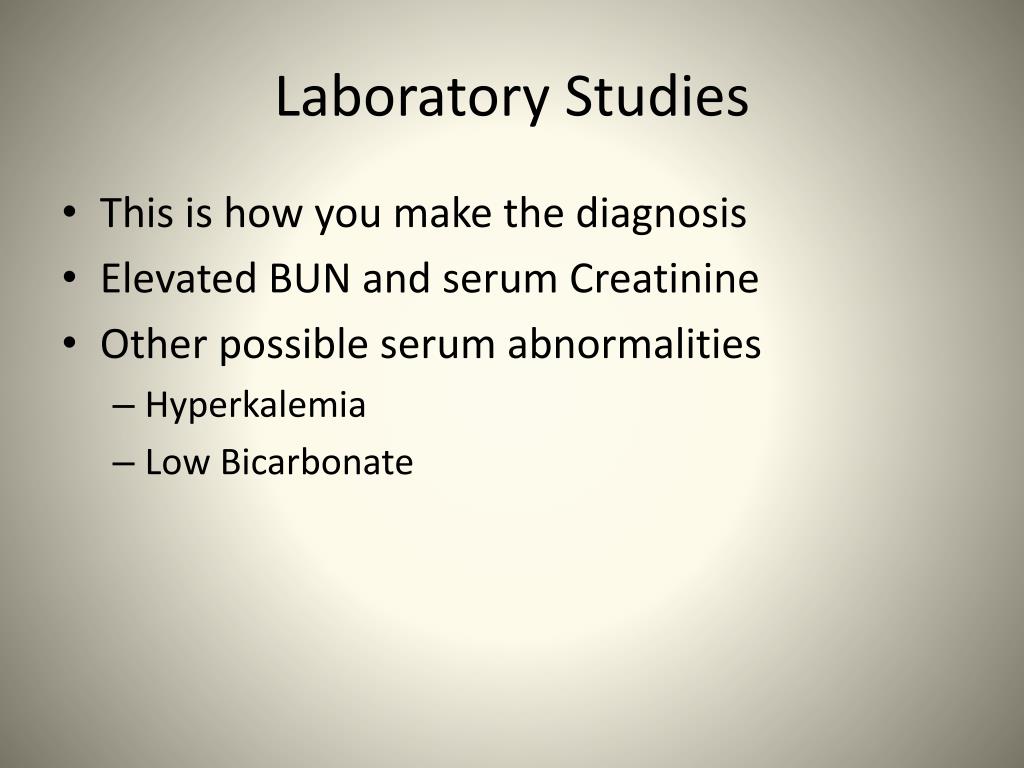 Laboratory Studies

• This is how you make the diagnosis
• Elevated BUN and serum Creatinine
• Other possible serum abnormalities
– Hyperkalemia
– Low Bicarbonate